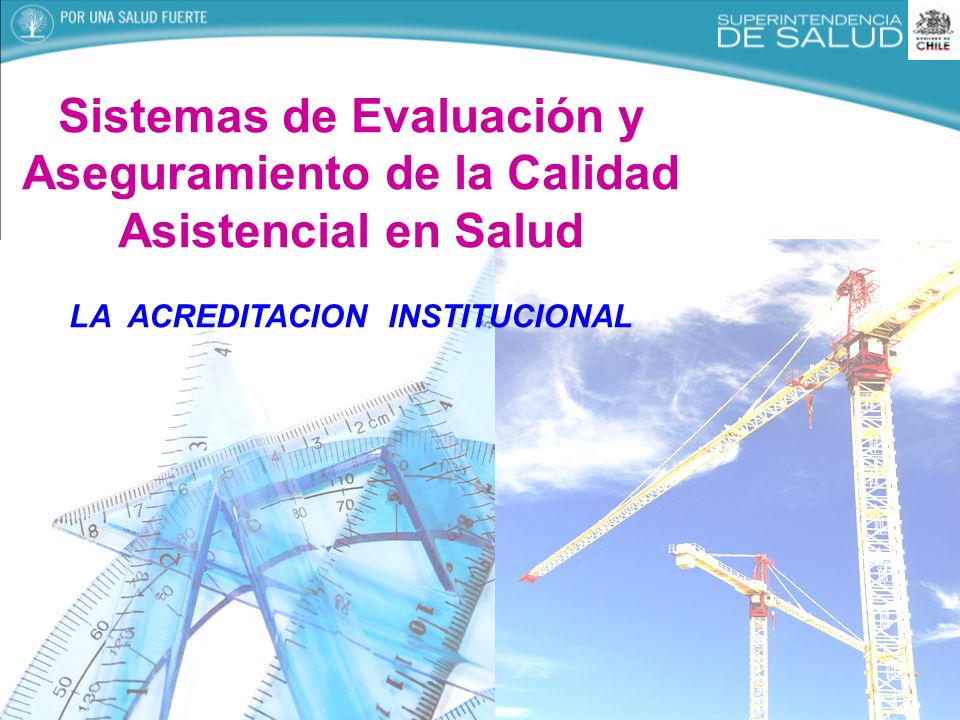 POR UNA SALUD FUERTE

SUPERINTENDENCIA DE SALUD

GOBIERNO DE CHILE

Sistemas de Evaluación y Aseguramiento de la Calidad Asistencial en Salud

LA ACREDITACION INSTITUCIONAL